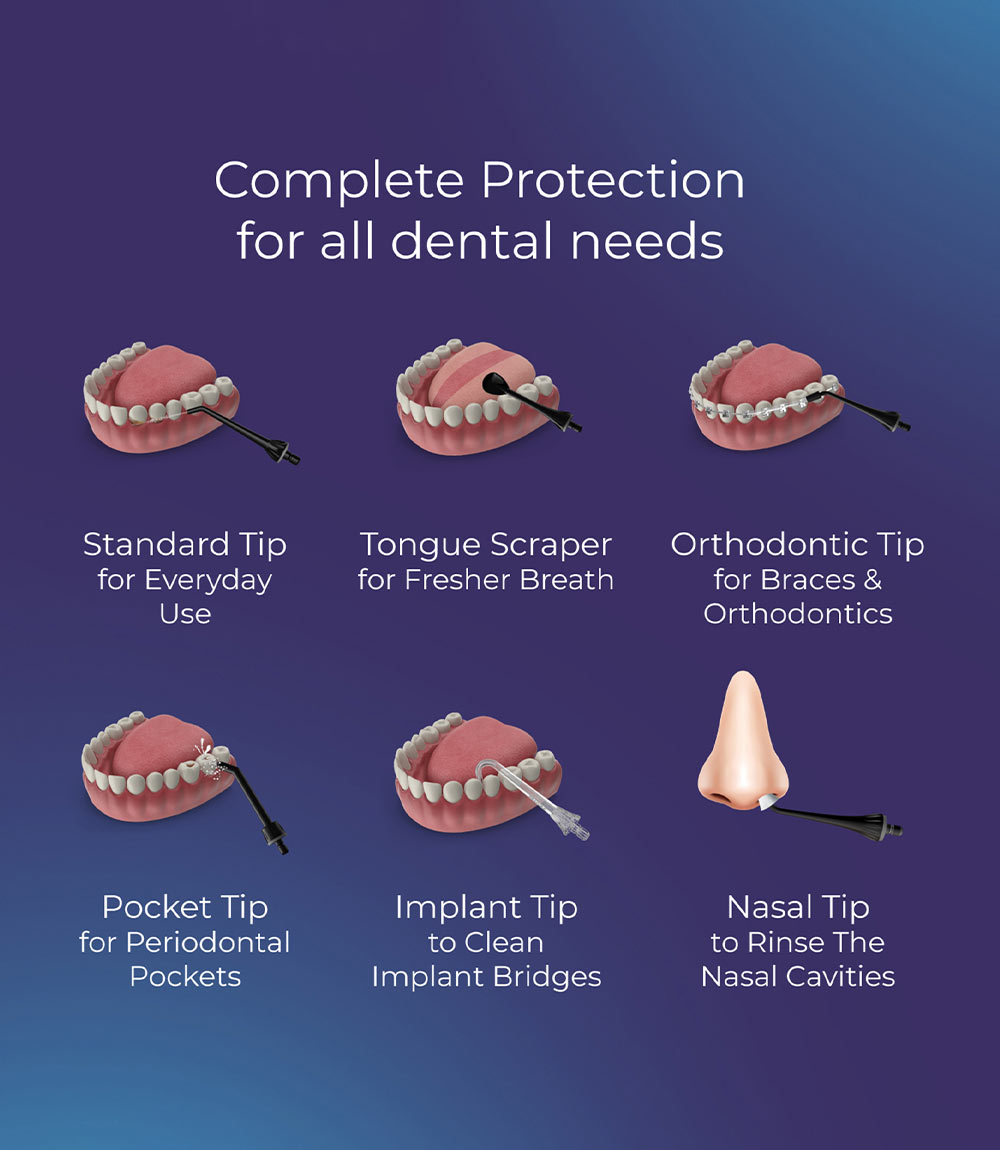 Complete Protection for all dental needs

Standard Tip for Everyday Use

Tongue Scraper for Fresher Breath

Orthodontic Tip for Braces & Orthodontics

Pocket Tip for Periodontal Pockets

Implant Tip to Clean Implant Bridges

Nasal Tip to Rinse The Nasal Cavities